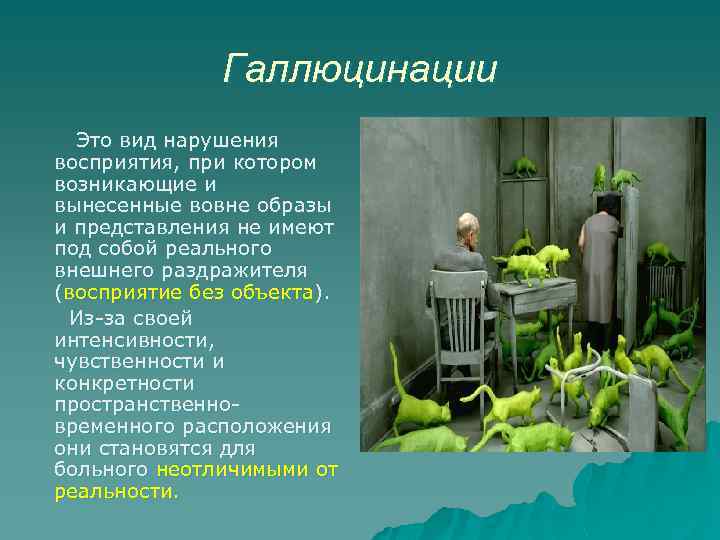 Галлюцинации

Это вид нарушения восприятия, при котором возникающие и вынесенные вовне образы и представления не имеют под собой реального внешнего раздражителя (восприятие без объекта).

Из-за своей интенсивности, чувственности и конкретности пространственно-временного расположения они становятся для больного неотличимыми от реальности.